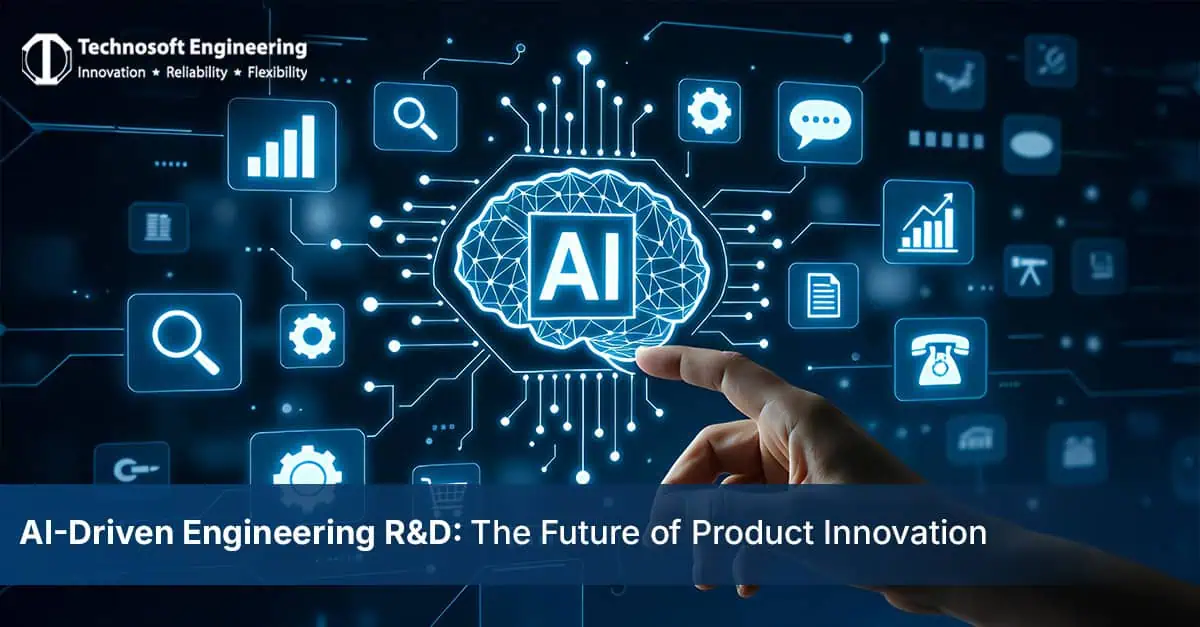 Technosoft Engineering
Innovation ★ Reliability ★ Flexibility

AI

AI-Driven Engineering R&D: The Future of Product Innovation